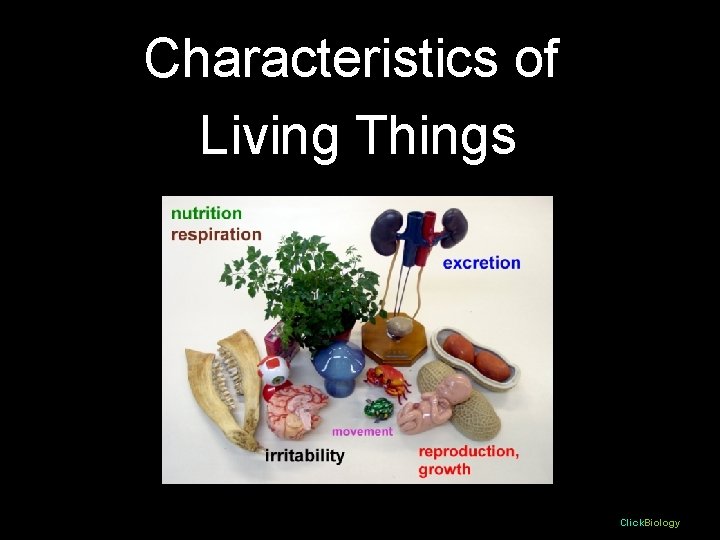 Characteristics of Living Things

nutrition
respiration

excretion

movement

irritability

reproduction, growth

ClickBiology